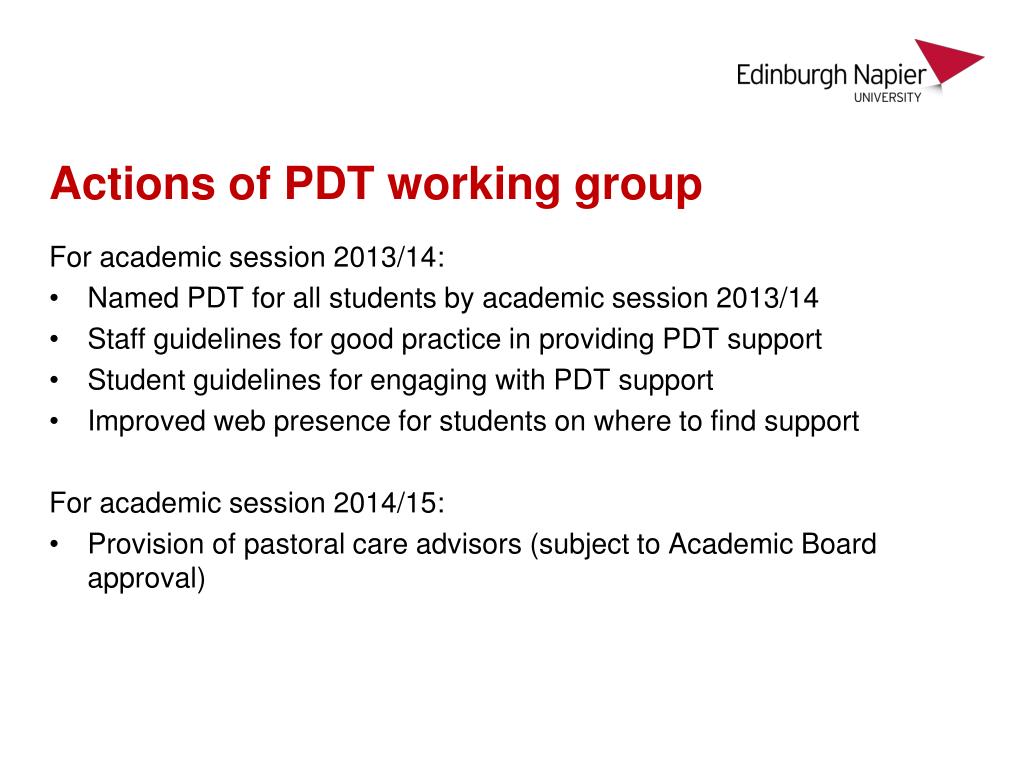 Edinburgh Napier
UNIVERSITY

Actions of PDT working group

For academic session 2013/14:
• Named PDT for all students by academic session 2013/14
• Staff guidelines for good practice in providing PDT support
• Student guidelines for engaging with PDT support
• Improved web presence for students on where to find support

For academic session 2014/15:
• Provision of pastoral care advisors (subject to Academic Board approval)